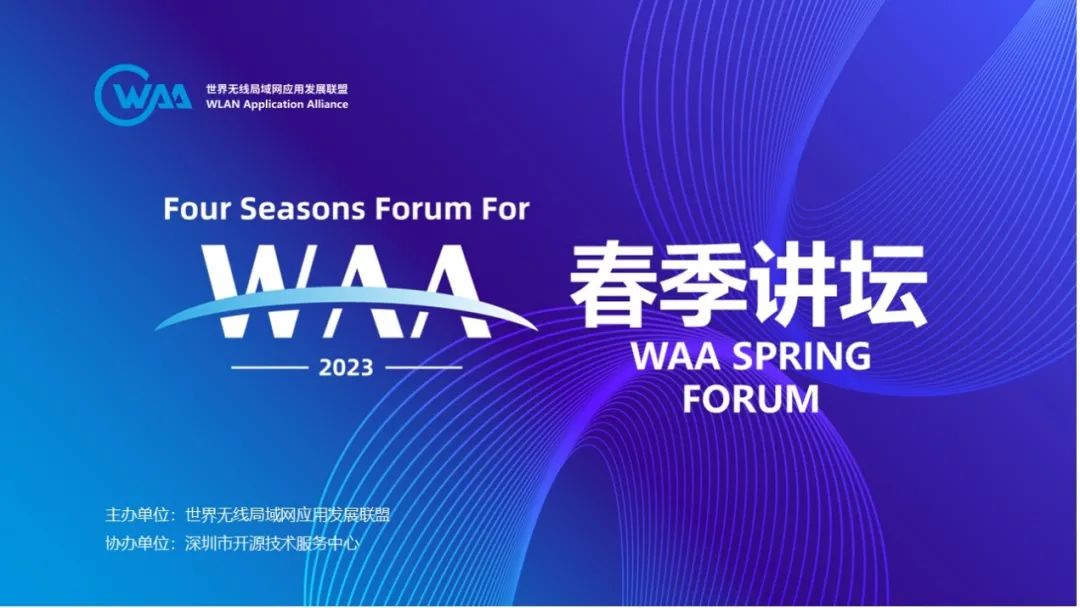 WAA 世界无线局域网应用发展联盟
WLAN Application Alliance

Four Seasons Forum For
WAA
2023

春季讲坛
WAA SPRING FORUM

主办单位：世界无线局域网应用发展联盟
协办单位：深圳市开源技术服务中心